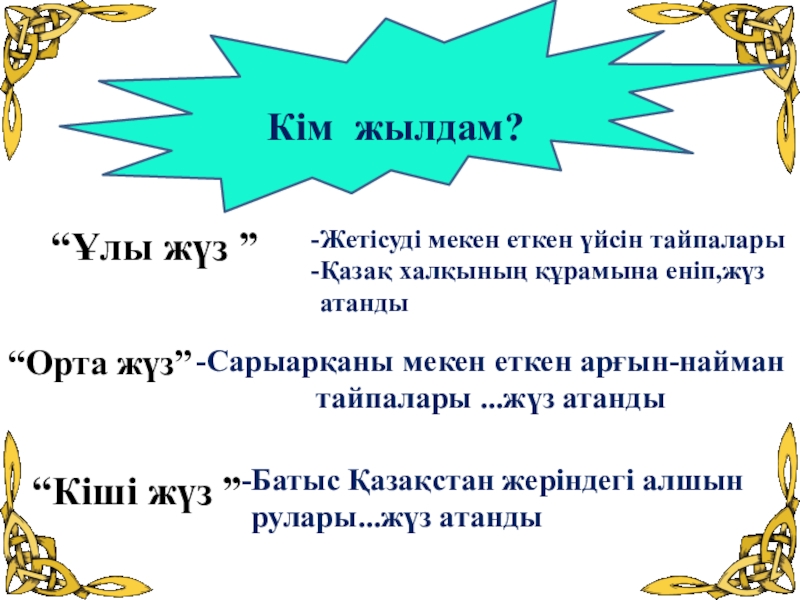 Кім жылдам?

“Ұлы жүз ”

-Жетісуді мекен еткен үйсін тайпалары
-Қазақ халқының құрамына еніп,жүз атанды

“Орта жүз”

-Сарыарқаны мекен еткен арғын-найман тайпалары ...жүз атанды

“Кіші жүз ”

-Батыс Қазақстан жеріндегі алшын рулары...жүз атанды